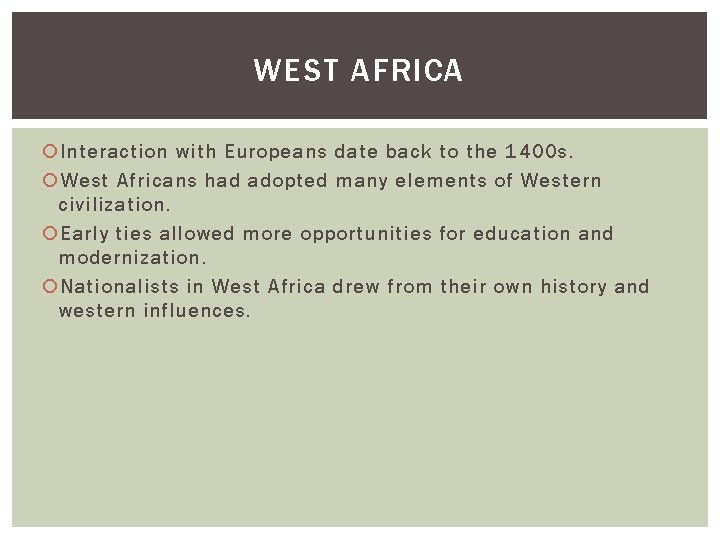 WEST AFRICA

Interaction with Europeans date back to the 1400s.

West Africans had adopted many elements of Western civilization.

Early ties allowed more opportunities for education and modernization.

Nationalists in West Africa drew from their own history and western influences.